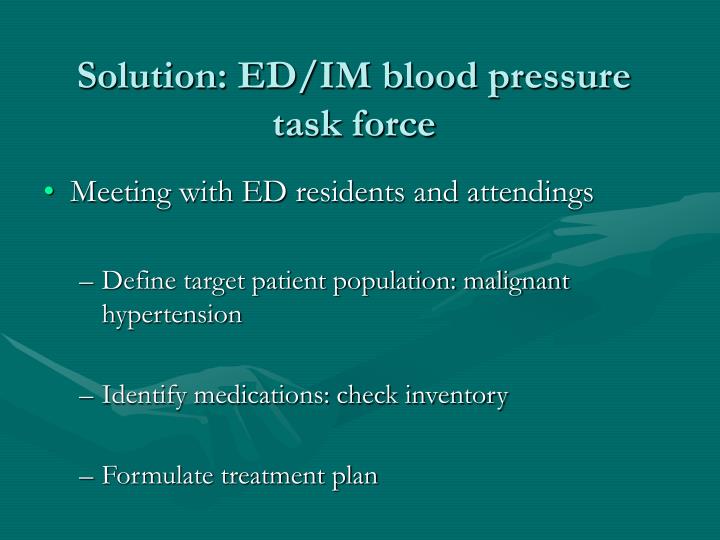 Solution: ED/IM blood pressure task force

• Meeting with ED residents and attendings

– Define target patient population: malignant hypertension

– Identify medications: check inventory

– Formulate treatment plan